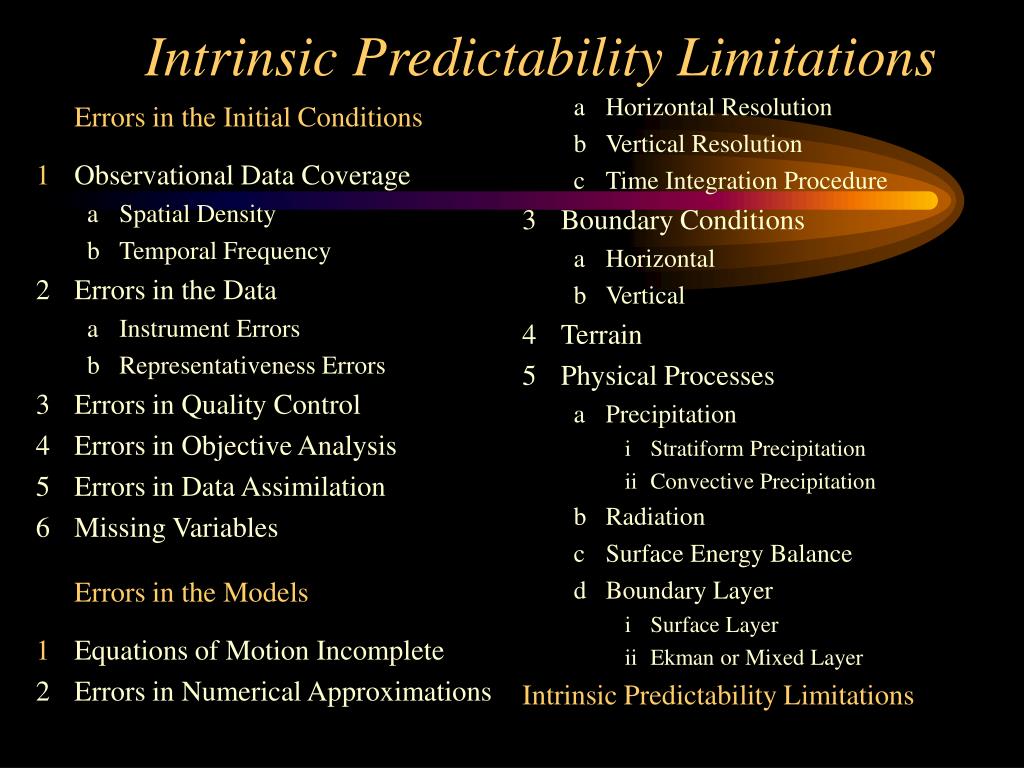 Intrinsic Predictability Limitations

Errors in the Initial Conditions

1 Observational Data Coverage
a Spatial Density
b Temporal Frequency
2 Errors in the Data
a Instrument Errors
b Representativeness Errors
3 Errors in Quality Control
4 Errors in Objective Analysis
5 Errors in Data Assimilation
6 Missing Variables

Errors in the Models

1 Equations of Motion Incomplete
2 Errors in Numerical Approximations
a Horizontal Resolution
b Vertical Resolution
c Time Integration Procedure
3 Boundary Conditions
a Horizontal
b Vertical
4 Terrain
5 Physical Processes
a Precipitation
i Stratiform Precipitation
ii Convective Precipitation
b Radiation
c Surface Energy Balance
d Boundary Layer
i Surface Layer
ii Ekman or Mixed Layer

Intrinsic Predictability Limitations